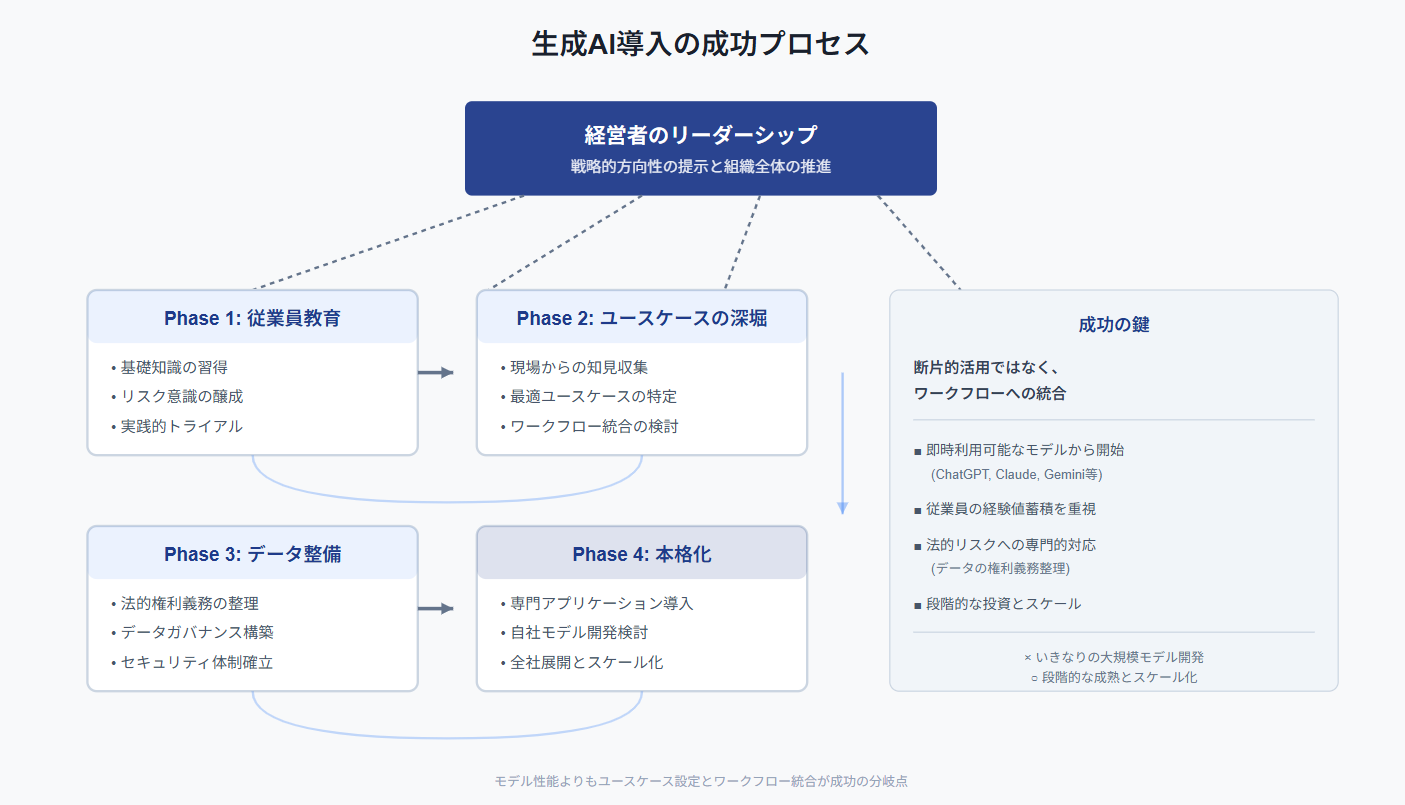 生成AI導入の成功プロセス

経営者のリーダーシップ
戦略的方向性の提示と組織全体の推進

Phase 1: 従業員教育
• 基礎知識の習得
• リスク意識の醸成
• 実践的トライアル

Phase 2: ユースケースの深堀
• 現場からの知見収集
• 最適ユースケースの特定
• ワークフロー統合の検討

Phase 3: データ整備
• 法的権利義務の整理
• データガバナンス構築
• セキュリティ体制確立

Phase 4: 本格化
• 専門アプリケーション導入
• 自社モデル開発検討
• 全社展開とスケール化

成功の鍵
断片的活用ではなく、
ワークフローへの統合

■ 即時利用可能なモデルから開始
(ChatGPT, Claude, Gemini等)
■ 従業員の経験値蓄積を重視
■ 法的リスクへの専門的対応
(データの権利義務整理)
■ 段階的な投資とスケール

× いきなりの大規模モデル開発
○ 段階的な成熟とスケール化

モデル性能よりもユースケース設定とワークフロー統合が成功の分岐点